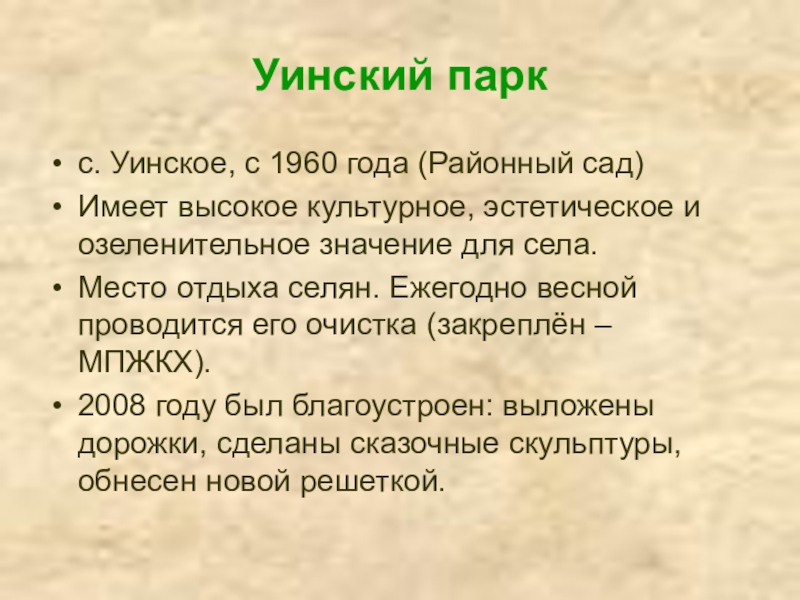 Уинский парк

• с. Уинское, с 1960 года (Районный сад)
• Имеет высокое культурное, эстетическое и озеленительное значение для села.
• Место отдыха селян. Ежегодно весной проводится его очистка (закреплён – МПЖКХ).
• 2008 году был благоустроен: выложены дорожки, сделаны сказочные скульптуры, обнесен новой решеткой.